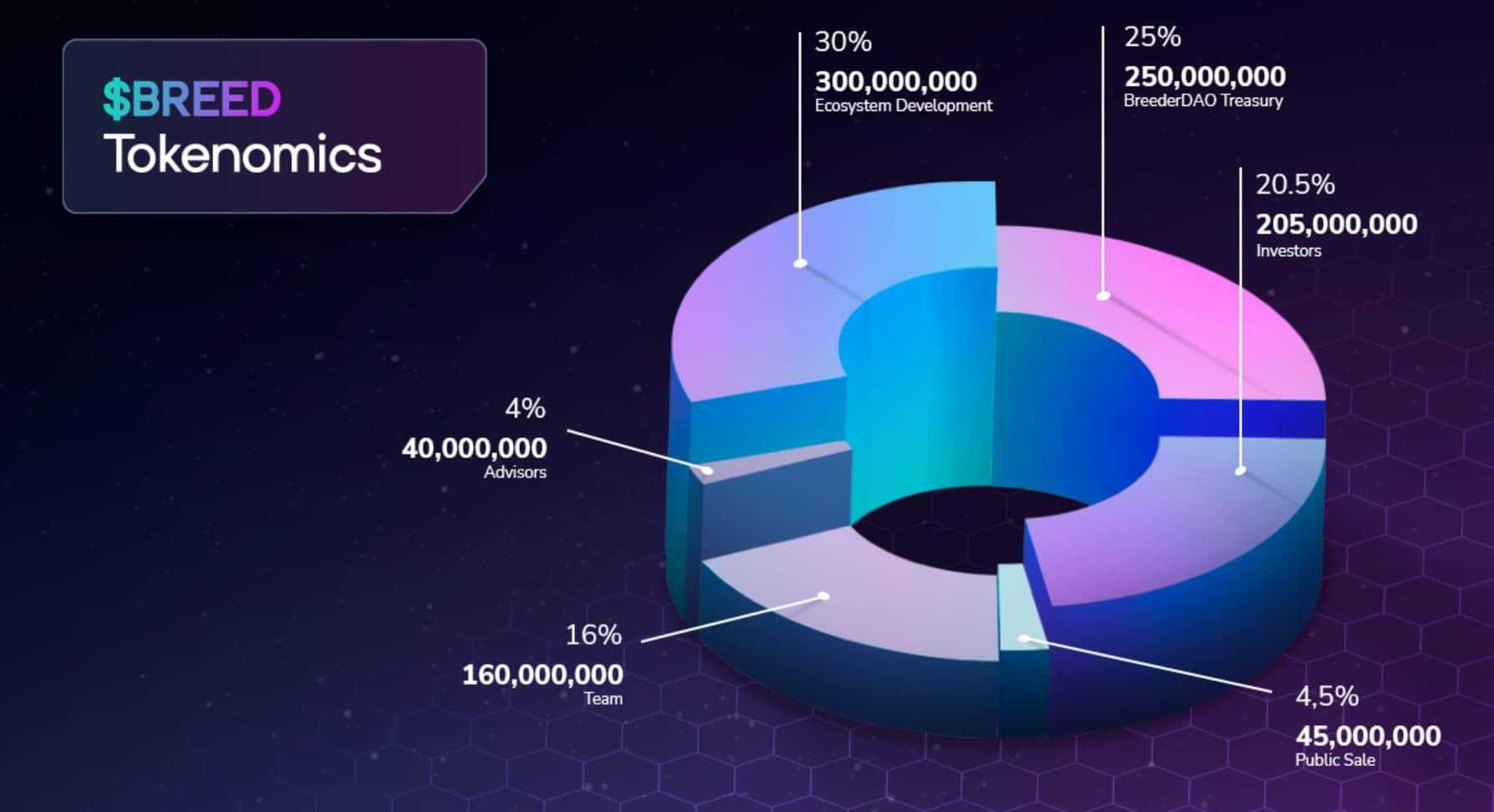 $BREED
Tokenomics

30%
300,000,000
Ecosystem Development

25%
250,000,000
BreederDAO Treasury

20.5%
205,000,000
Investors

4%
40,000,000
Advisors

16%
160,000,000
Team

4,5%
45,000,000
Public Sale